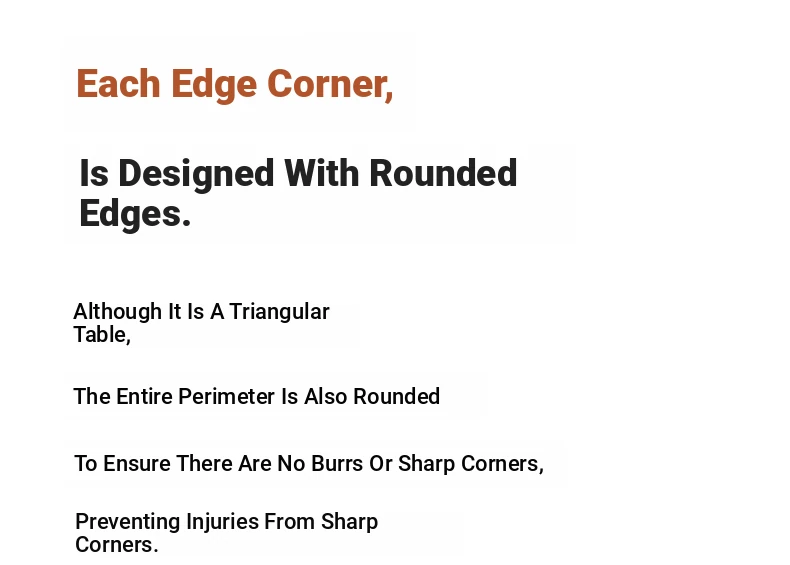 Each Edge Corner,

Is Designed With Rounded Edges.

Although It Is A Triangular Table,

The Entire Perimeter Is Also Rounded

To Ensure There Are No Burrs Or Sharp Corners,

Preventing Injuries From Sharp Corners.